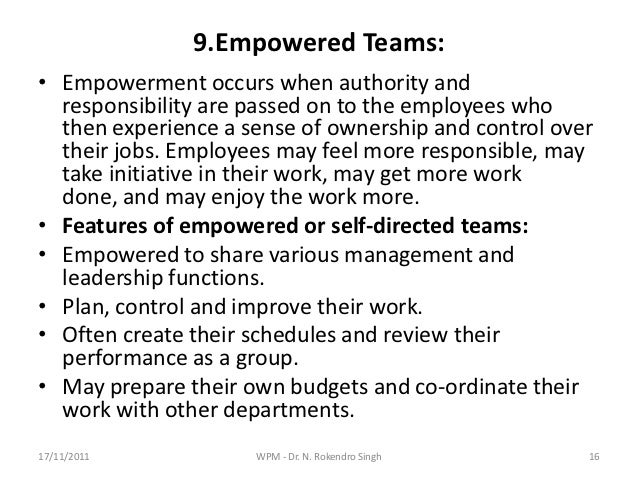 9.Empowered Teams:

• Empowerment occurs when authority and responsibility are passed on to the employees who then experience a sense of ownership and control over their jobs. Employees may feel more responsible, may take initiative in their work, may get more work done, and may enjoy the work more.
• Features of empowered or self-directed teams:
• Empowered to share various management and leadership functions.
• Plan, control and improve their work.
• Often create their schedules and review their performance as a group.
• May prepare their own budgets and co-ordinate their work with other departments.

17/11/2011 WPM - Dr. N. Rokendro Singh 16